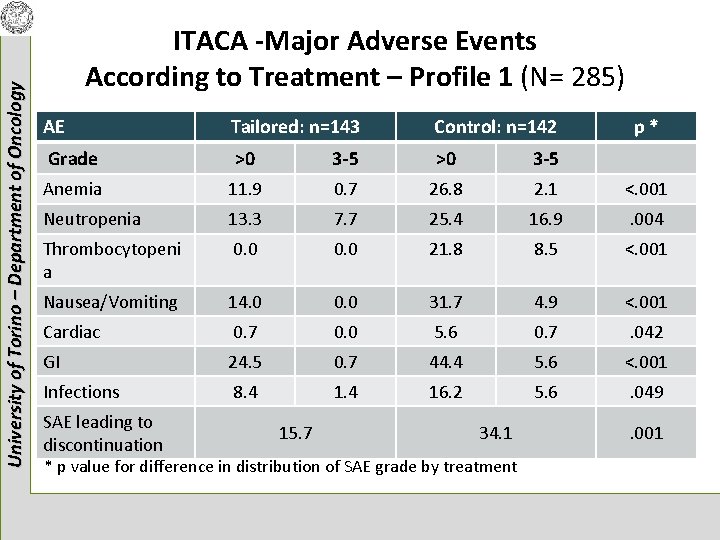 University of Torino – Department of Oncology

ITACA -Major Adverse Events According to Treatment – Profile 1 (N= 285)

| AE | Tailored: n=143 | | Control: n=142 | | p * |
|---|---|---|---|---|---|
| Grade | >0 | 3-5 | >0 | 3-5 | |
| Anemia | 11.9 | 0.7 | 26.8 | 2.1 | <.001 |
| Neutropenia | 13.3 | 7.7 | 25.4 | 16.9 | .004 |
| Thrombocytopenia | 0.0 | 0.0 | 21.8 | 8.5 | <.001 |
| Nausea/Vomiting | 14.0 | 0.0 | 31.7 | 4.9 | <.001 |
| Cardiac | 0.7 | 0.0 | 5.6 | 0.7 | .042 |
| GI | 24.5 | 0.7 | 44.4 | 5.6 | <.001 |
| Infections | 8.4 | 1.4 | 16.2 | 5.6 | .049 |
| SAE leading to discontinuation | 15.7 | | 34.1 | | .001 |

* p value for difference in distribution of SAE grade by treatment